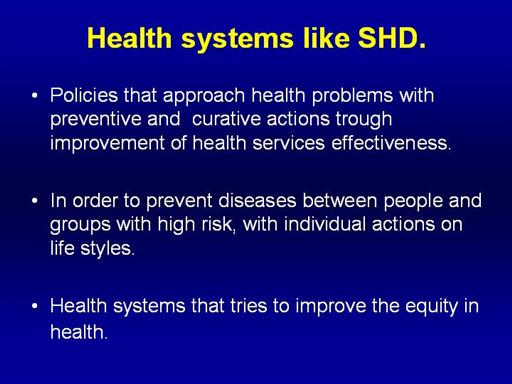 Health systems like SHD.

• Policies that approach health problems with preventive and curative actions trough improvement of health services effectiveness.

• In order to prevent diseases between people and groups with high risk, with individual actions on life styles.

• Health systems that tries to improve the equity in health.